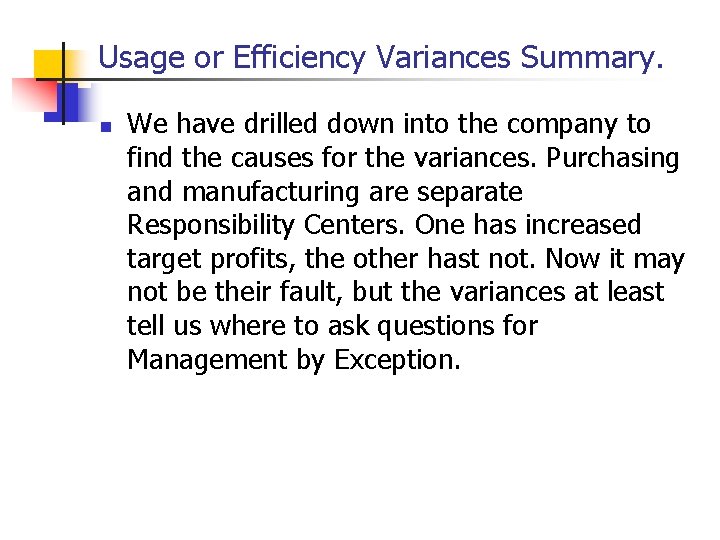 Usage or Efficiency Variances Summary.

We have drilled down into the company to find the causes for the variances. Purchasing and manufacturing are separate Responsibility Centers. One has increased target profits, the other hast not. Now it may not be their fault, but the variances at least tell us where to ask questions for Management by Exception.